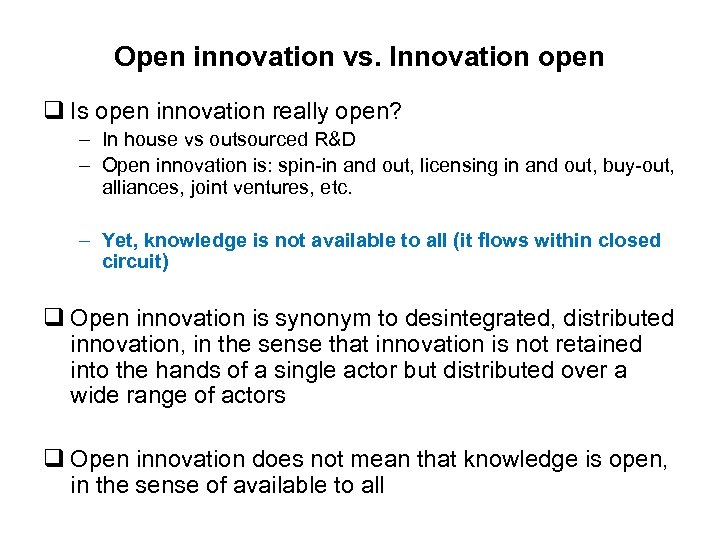 Open innovation vs. Innovation open

❑ Is open innovation really open?
– In house vs outsourced R&D
– Open innovation is: spin-in and out, licensing in and out, buy-out, alliances, joint ventures, etc.

– Yet, knowledge is not available to all (it flows within closed circuit)

❑ Open innovation is synonym to desintegrated, distributed innovation, in the sense that innovation is not retained into the hands of a single actor but distributed over a wide range of actors

❑ Open innovation does not mean that knowledge is open, in the sense of available to all